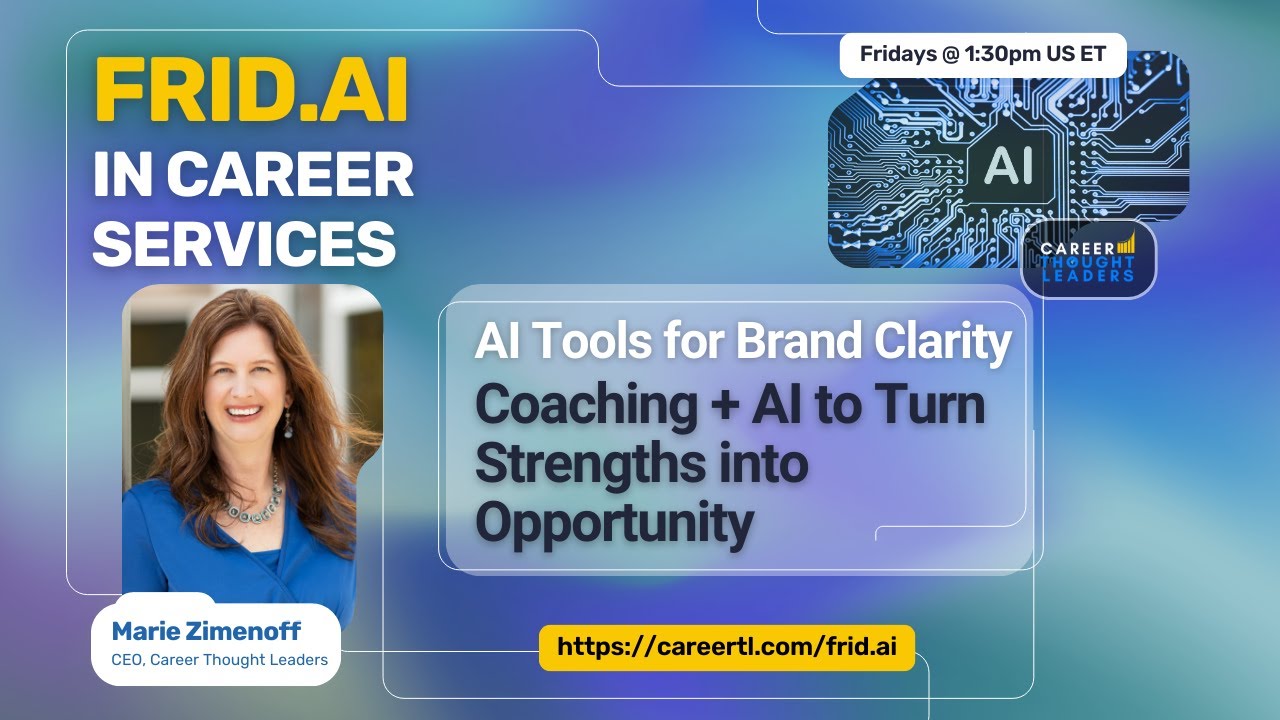 FRID.AI
IN CAREER SERVICES

Fridays @ 1:30pm US ET

AI

CAREER THOUGHT LEADERS

AI Tools for Brand Clarity

Coaching + AI to Turn Strengths into Opportunity

Marie Zimenoff
CEO, Career Thought Leaders

https://careertl.com/frid.ai